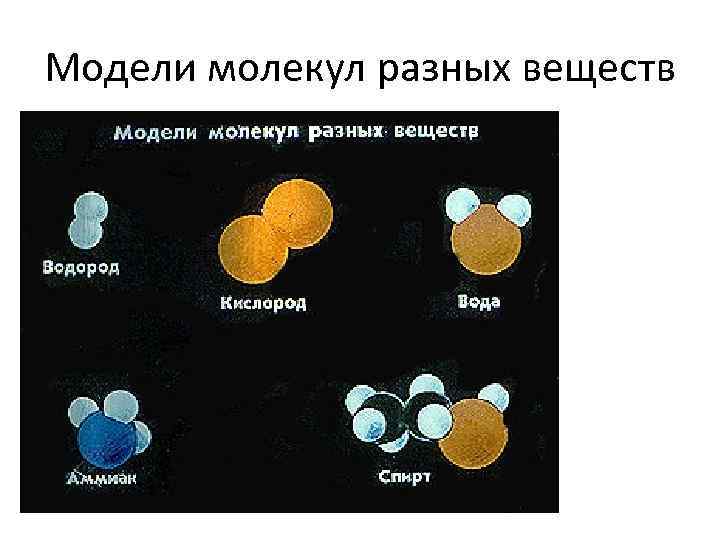 Модели молекул разных веществ

Модели молекул разных веществ

Водород

Кислород

Вода

Аммиак

Спирт